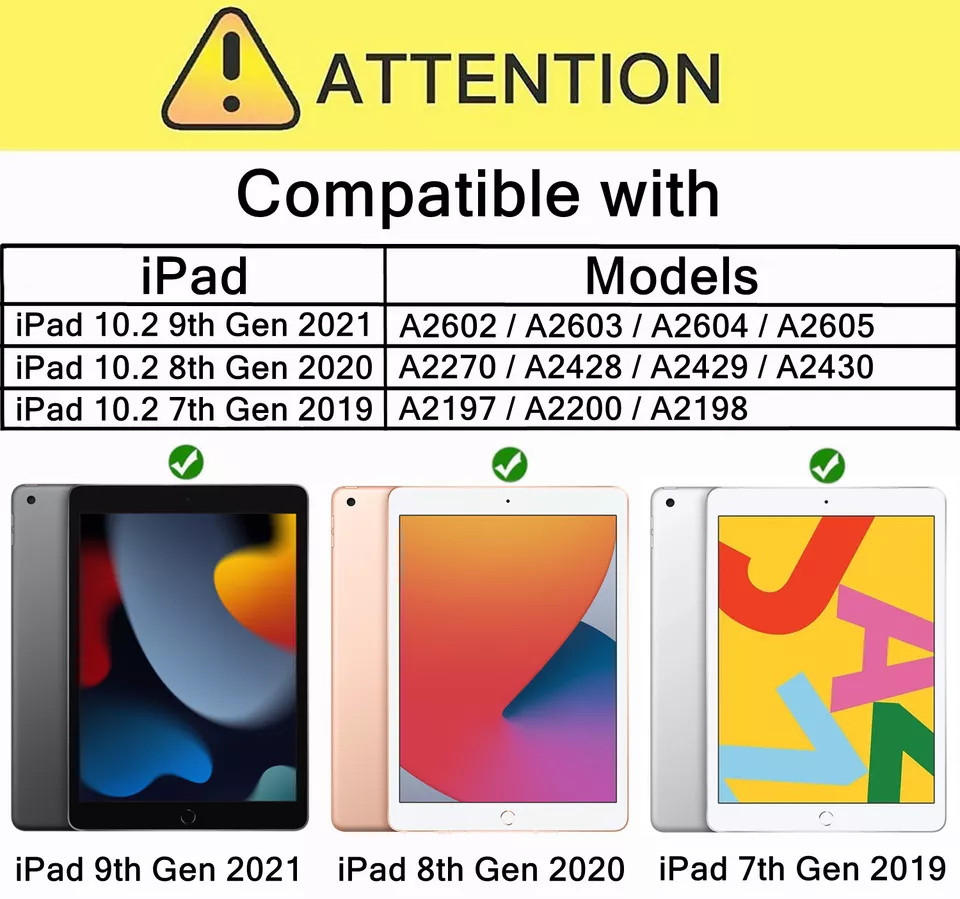 ATTENTION

Compatible with

| iPad | Models |
|---|---|
| iPad 10.2 9th Gen 2021 | A2602 / A2603 / A2604 / A2605 |
| iPad 10.2 8th Gen 2020 | A2270 / A2428 / A2429 / A2430 |
| iPad 10.2 7th Gen 2019 | A2197 / A2200 / A2198 |

iPad 9th Gen 2021

iPad 8th Gen 2020

iPad 7th Gen 2019